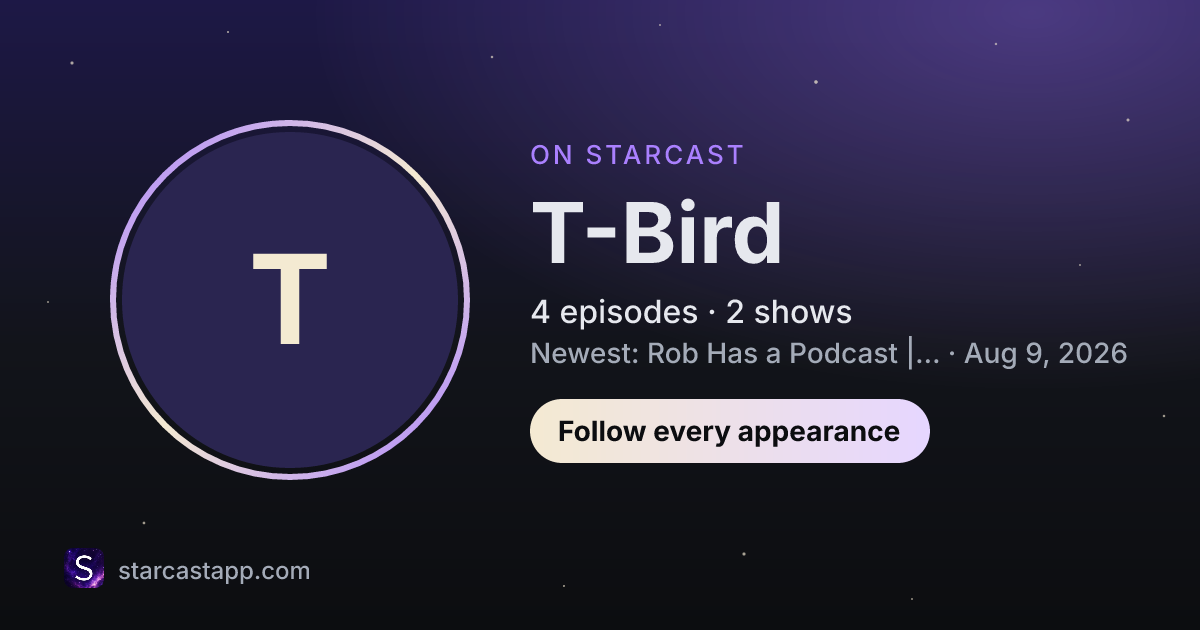 T

ON STARCAST

T-Bird

4 episodes · 2 shows

Newest: Rob Has a Podcast |... · Aug 9, 2026

Follow every appearance

S

starcastapp.com